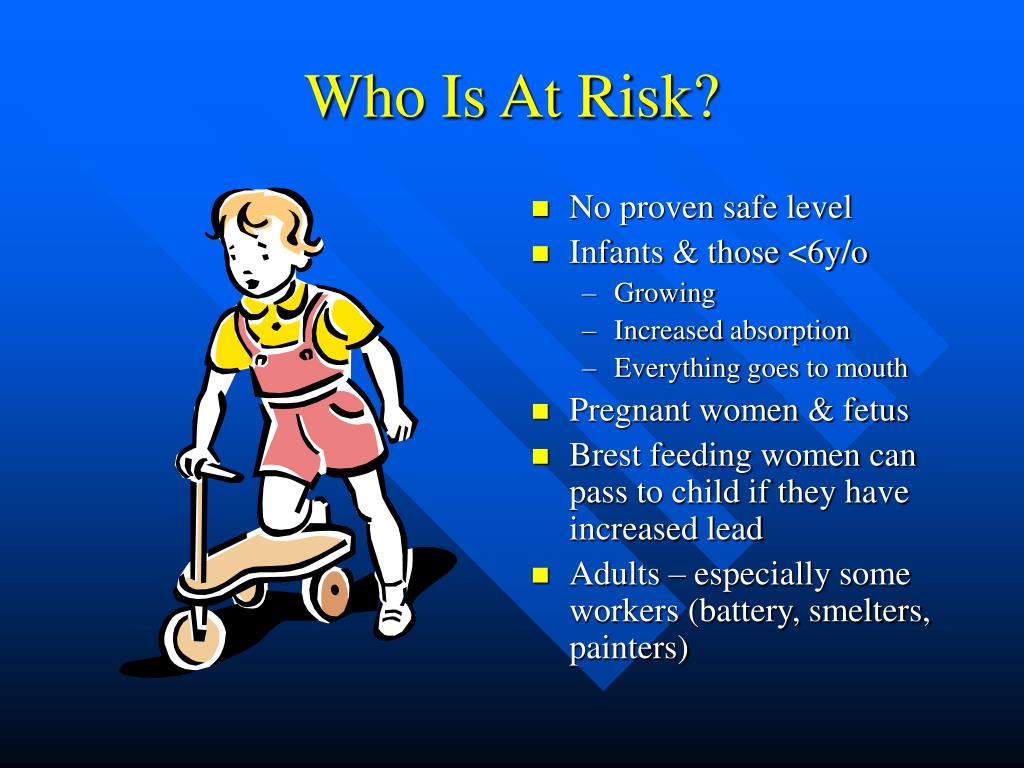 Who Is At Risk?

- No proven safe level
- Infants & those <6y/o
  – Growing
  – Increased absorption
  – Everything goes to mouth
- Pregnant women & fetus
- Brest feeding women can pass to child if they have increased lead
- Adults – especially some workers (battery, smelters, painters)